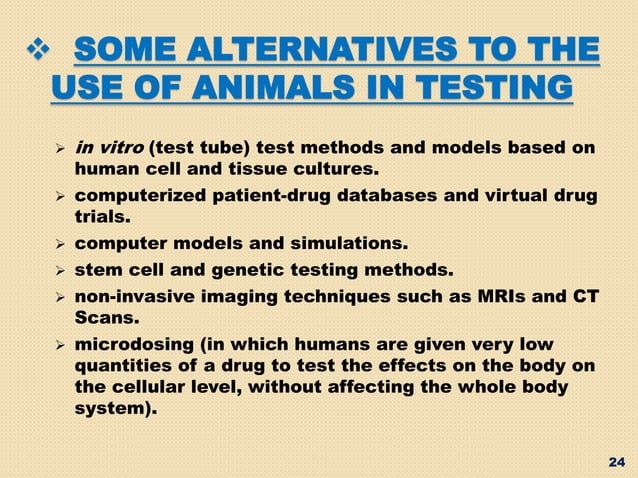 ❖ SOME ALTERNATIVES TO THE USE OF ANIMALS IN TESTING

➢ in vitro (test tube) test methods and models based on human cell and tissue cultures.
➢ computerized patient-drug databases and virtual drug trials.
➢ computer models and simulations.
➢ stem cell and genetic testing methods.
➢ non-invasive imaging techniques such as MRIs and CT Scans.
➢ microdosing (in which humans are given very low quantities of a drug to test the effects on the body on the cellular level, without affecting the whole body system).

24